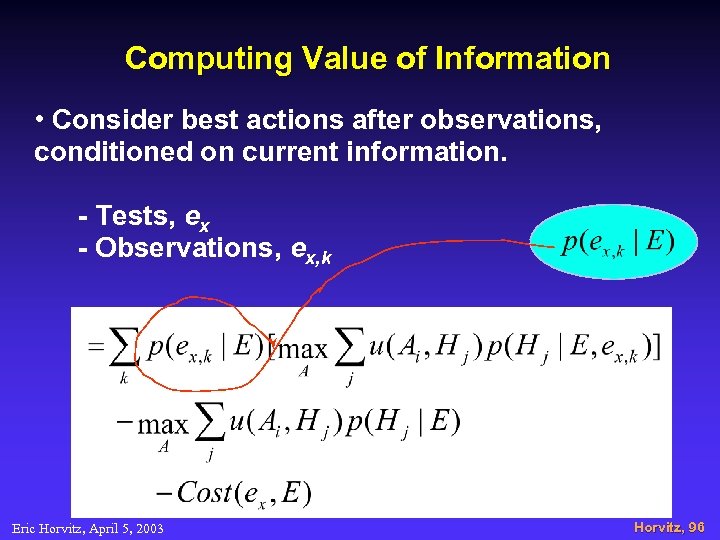 Computing Value of Information

• Consider best actions after observations, conditioned on current information.

- Tests, $e_x$
- Observations, $e_{x,k}$

$p(e_{x,k} \mid E)$

$= \sum_k p(e_{x,k} \mid E)[\max_A \sum_j u(A_i, H_j) p(H_j \mid E, e_{x,k})]$

$- \max_A \sum_j u(A_i, H_j) p(H_j \mid E)$

$- Cost(e_x, E)$

Eric Horvitz, April 5, 2003

Horvitz, 96